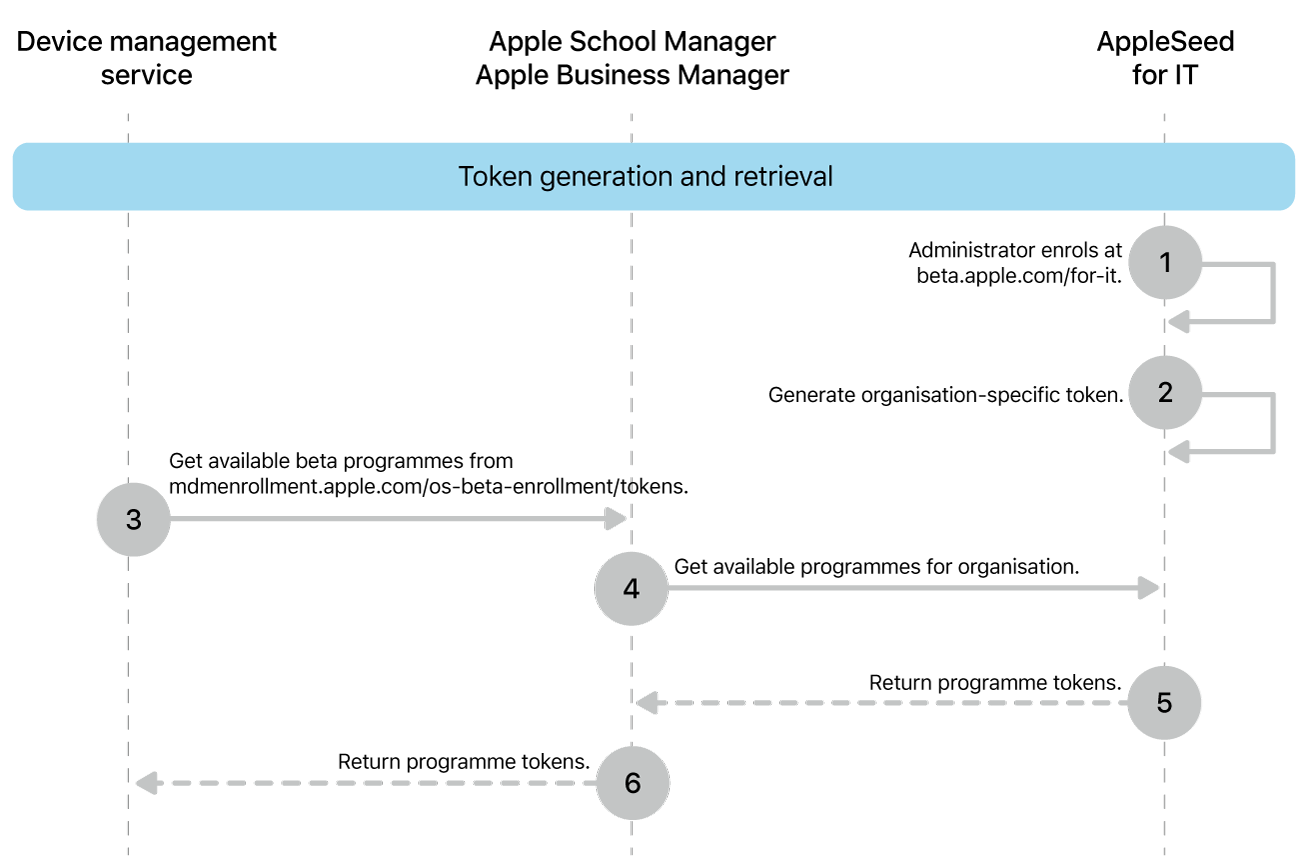 Device management service

Apple School Manager
Apple Business Manager

AppleSeed for IT

Token generation and retrieval

Administrator enrols at beta.apple.com/for-it.

1

Generate organisation-specific token.

2

Get available beta programmes from mdmenrollment.apple.com/os-beta-enrollment/tokens.

3

4

Get available programmes for organisation.

Return programme tokens.

5

Return programme tokens.

6